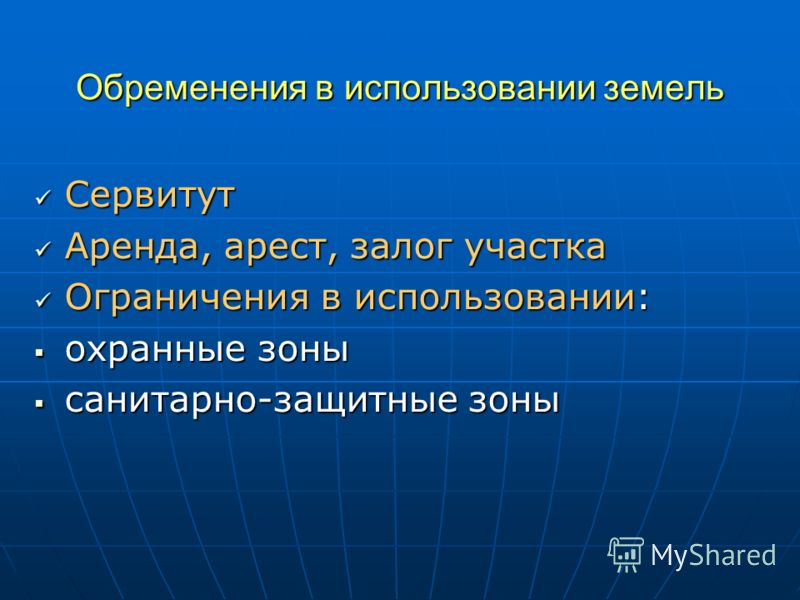 Обременения в использовании земель

✓ Сервитут
✓ Аренда, арест, залог участка
✓ Ограничения в использовании:
▪ охранные зоны
▪ санитарно-защитные зоны

MyShared